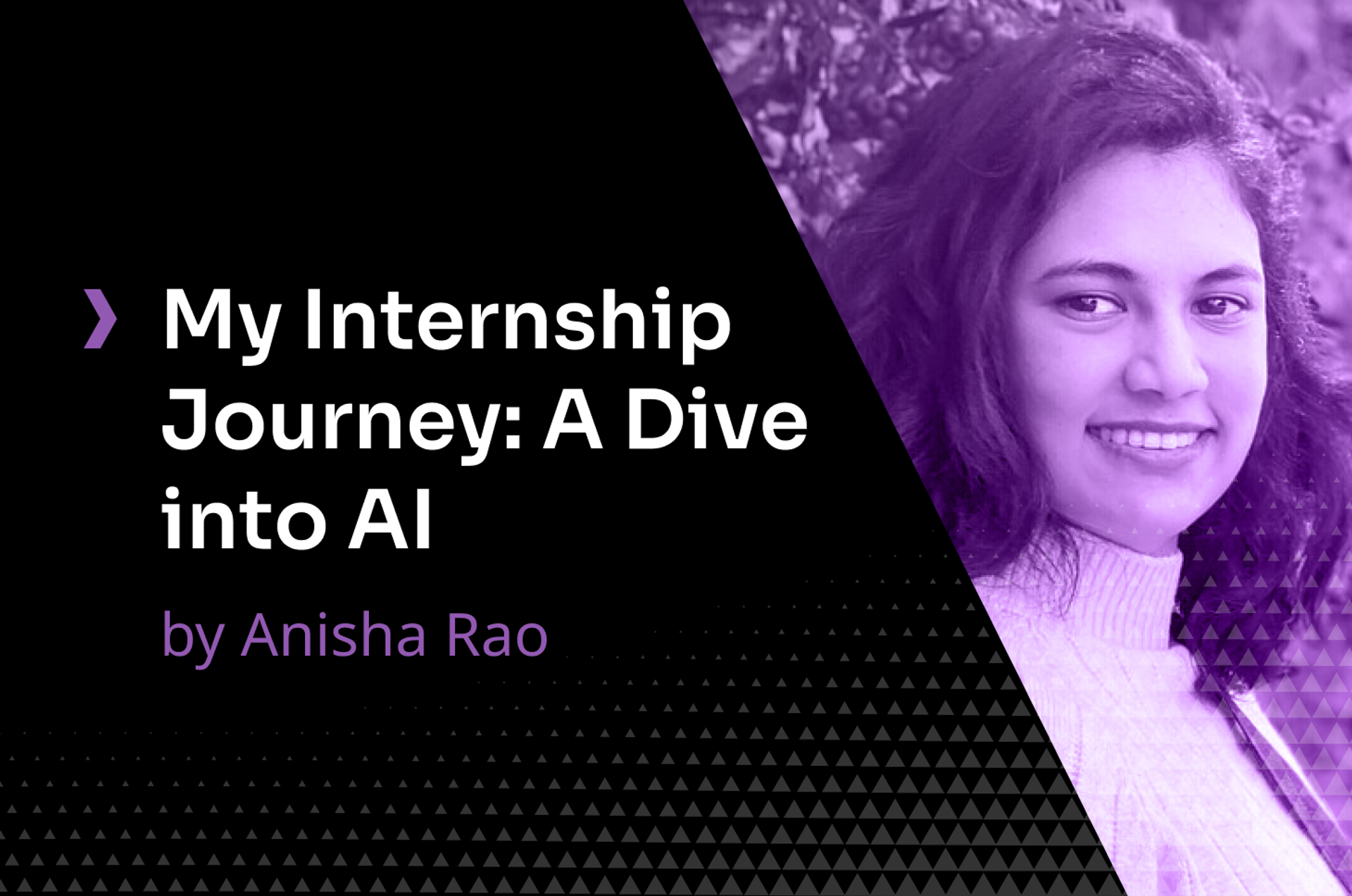 My Internship Journey: A Dive into AI

by Anisha Rao